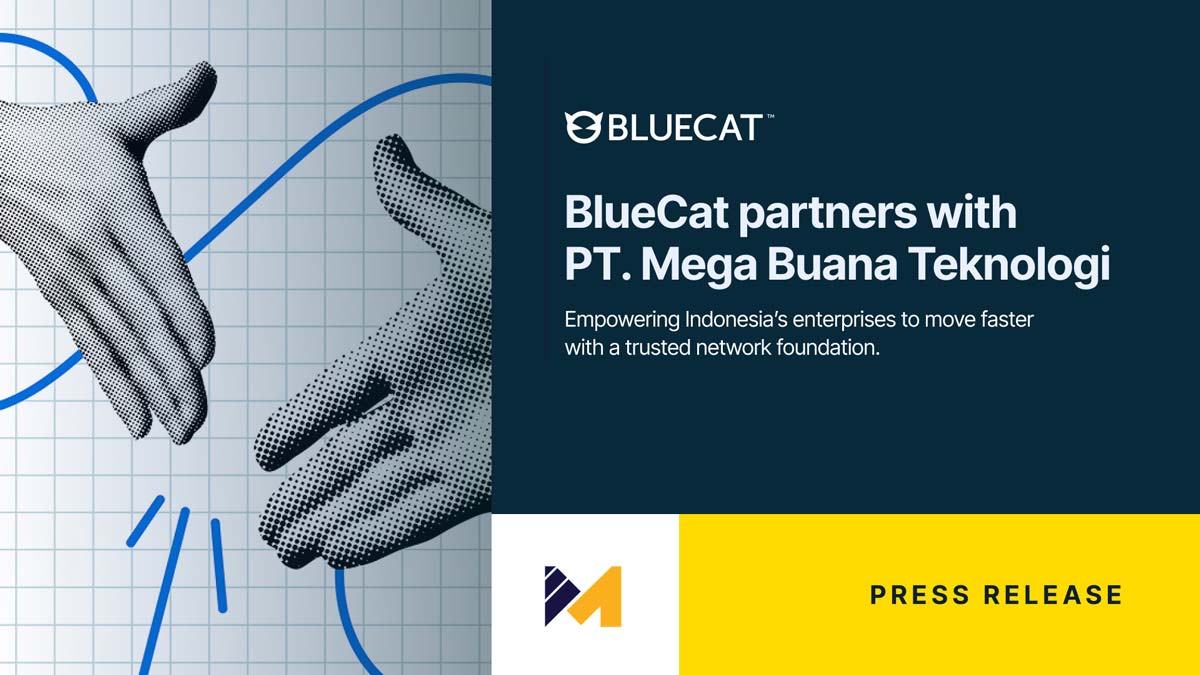 BLUECAT™

BlueCat partners with PT. Mega Buana Teknologi

Empowering Indonesia's enterprises to move faster with a trusted network foundation.

PRESS RELEASE